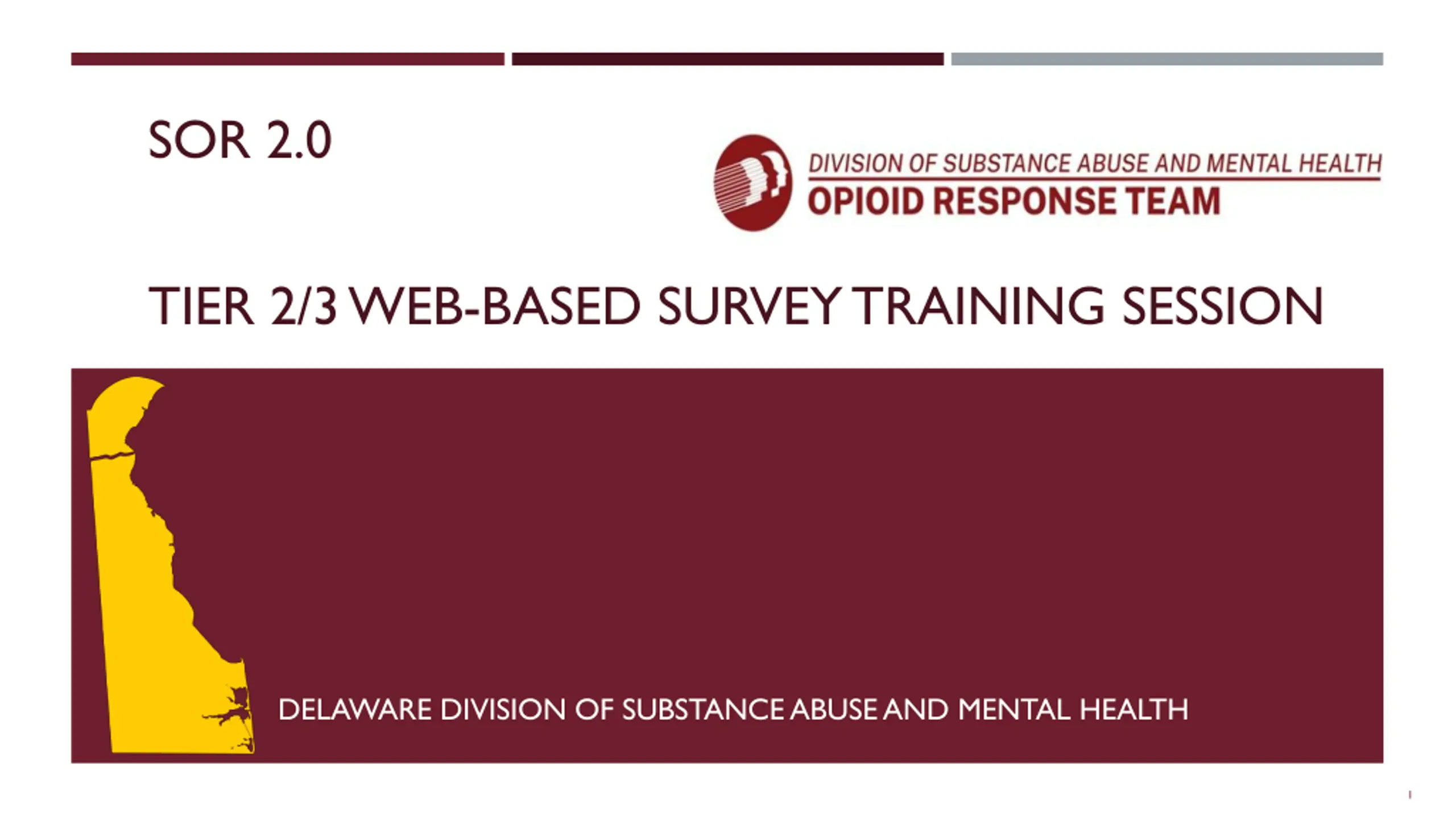 SOR 2.0

DIVISION OF SUBSTANCE ABUSE AND MENTAL HEALTH
OPIOID RESPONSE TEAM

TIER 2/3 WEB-BASED SURVEY TRAINING SESSION

DELAWARE DIVISION OF SUBSTANCE ABUSE AND MENTAL HEALTH

1